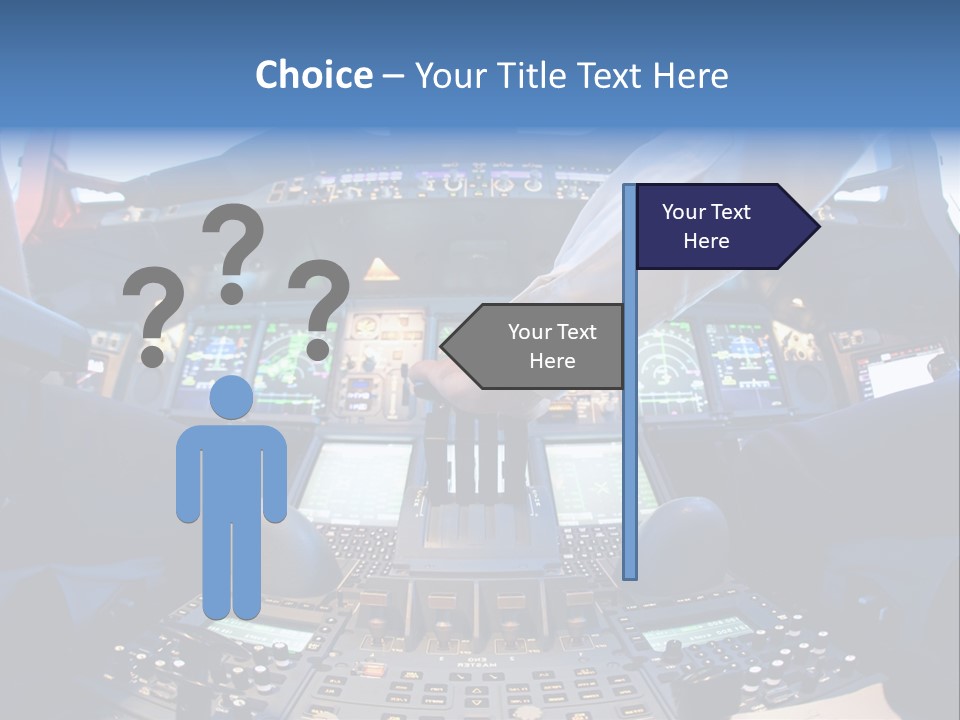 Choice – Your Title Text Here

?
?
?

Your Text Here

Your Text Here